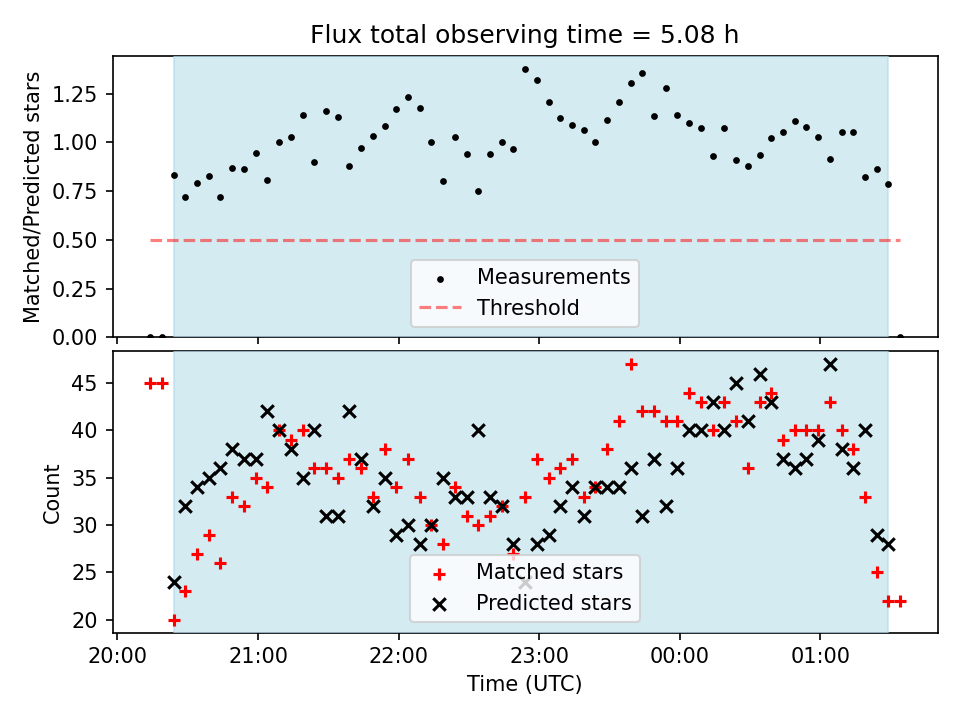 Flux total observing time = 5.08 h

Matched/Predicted stars

1.25
1.00
0.75
0.50
0.25
0.00

Measurements
Threshold

Count

45
40
35
30
25
20

Matched stars
Predicted stars

20:00 21:00 22:00 23:00 00:00 01:00

Time (UTC)